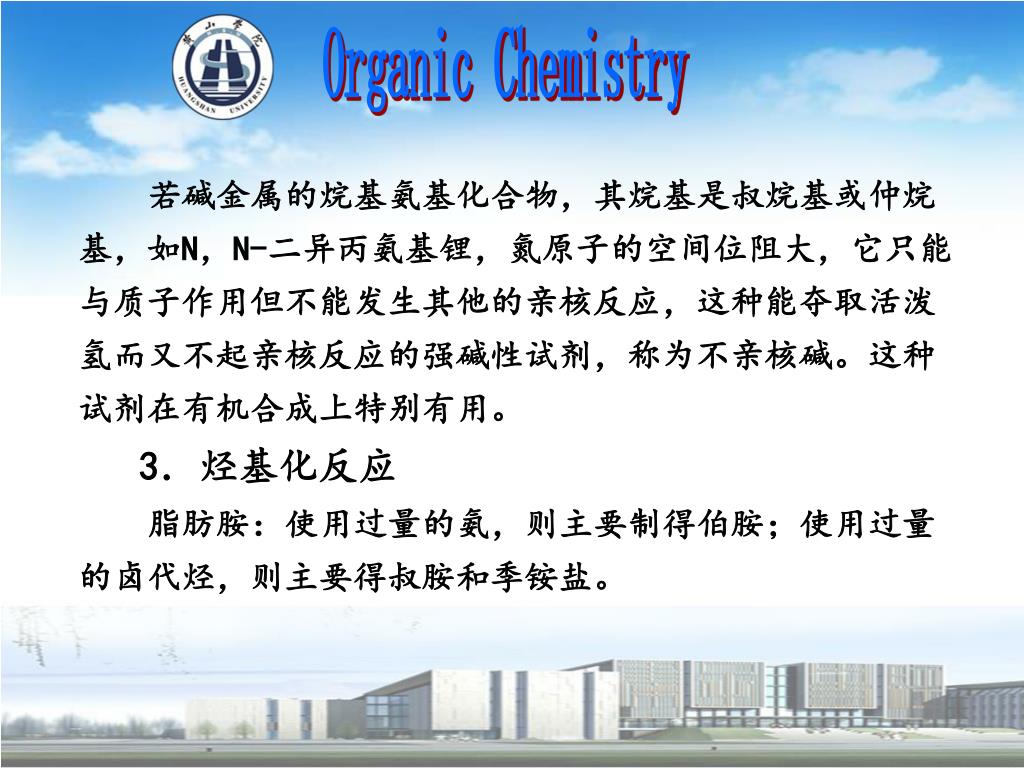 黄山学院

HUANGSHAN UNIVERSITY

Organic Chemistry

若碱金属的烷基氨基化合物，其烷基是叔烷基或仲烷基，如N，N-二异丙氨基锂，氮原子的空间位阻大，它只能与质子作用但不能发生其他的亲核反应，这种能夺取活泼氢而又不起亲核反应的强碱性试剂，称为不亲核碱。这种试剂在有机合成上特别有用。

3. 烃基化反应

脂肪胺：使用过量的氨，则主要制得伯胺；使用过量的卤代烃，则主要得叔胺和季铵盐。